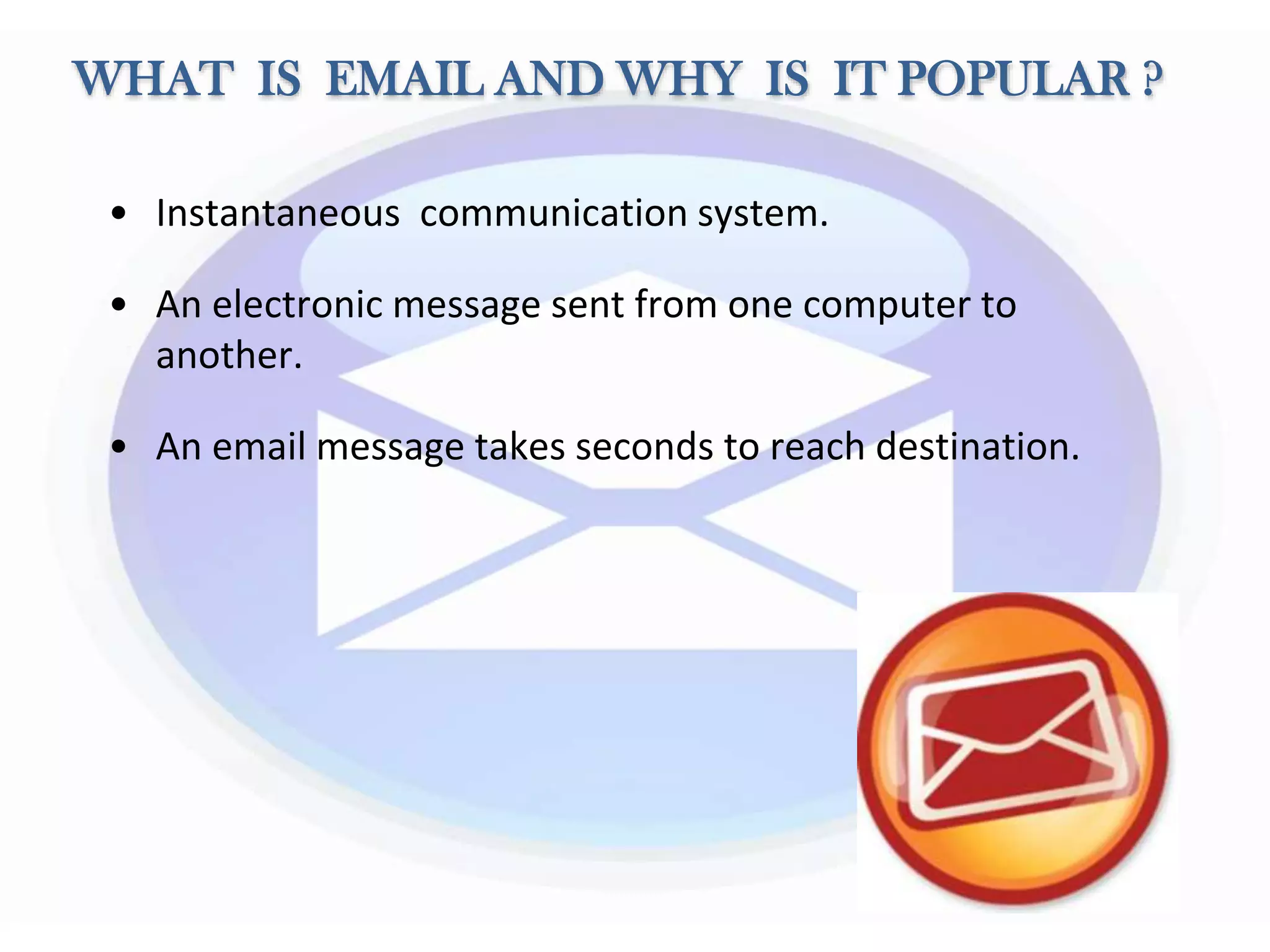 WHAT IS EMAIL AND WHY IS IT POPULAR ?

• Instantaneous communication system.

• An electronic message sent from one computer to another.

• An email message takes seconds to reach destination.